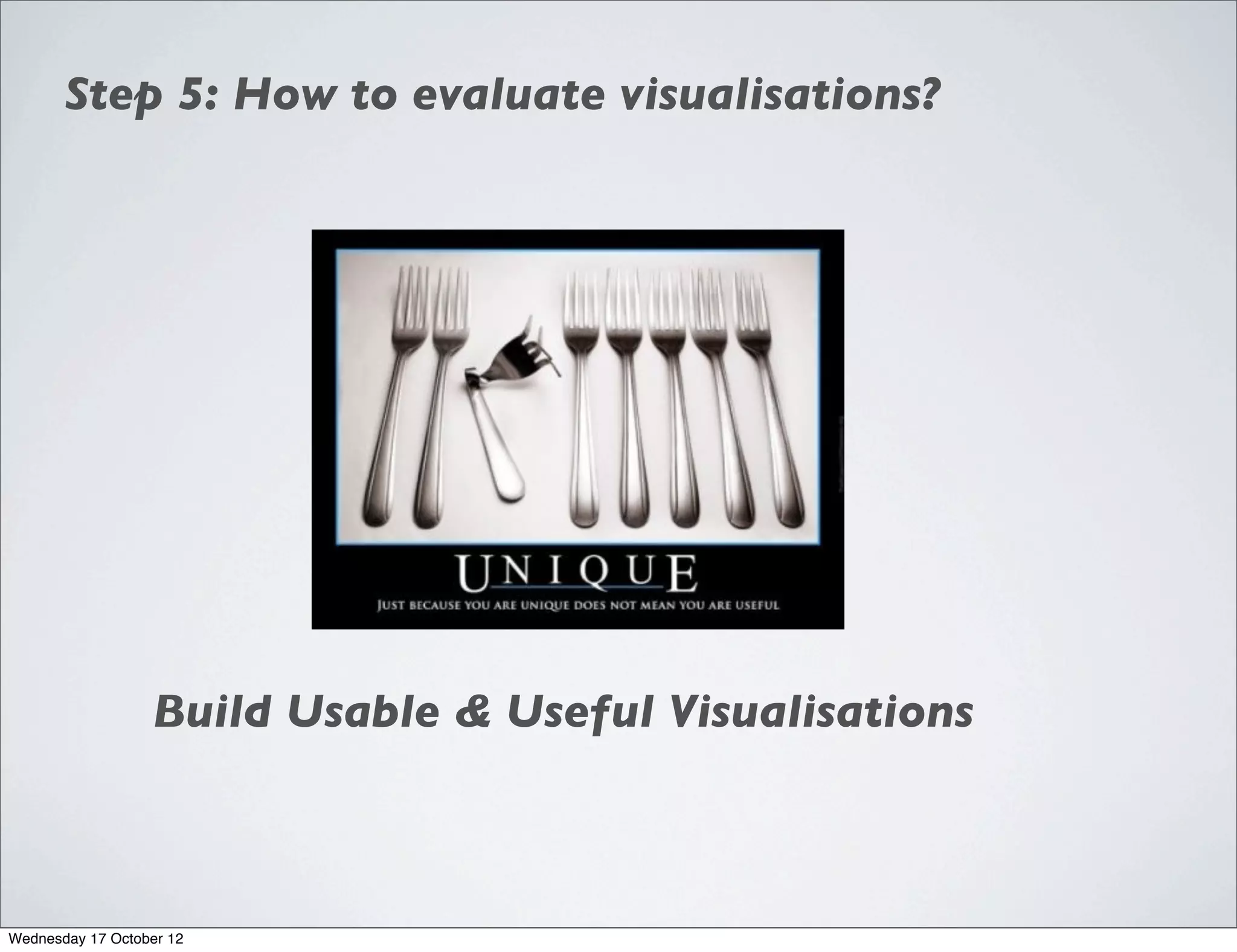 Step 5: How to evaluate visualisations?

UNIQUE

JUST BECAUSE YOU ARE UNIQUE DOES NOT MEAN YOU ARE USEFUL

Build Usable & Useful Visualisations

Wednesday 17 October 12